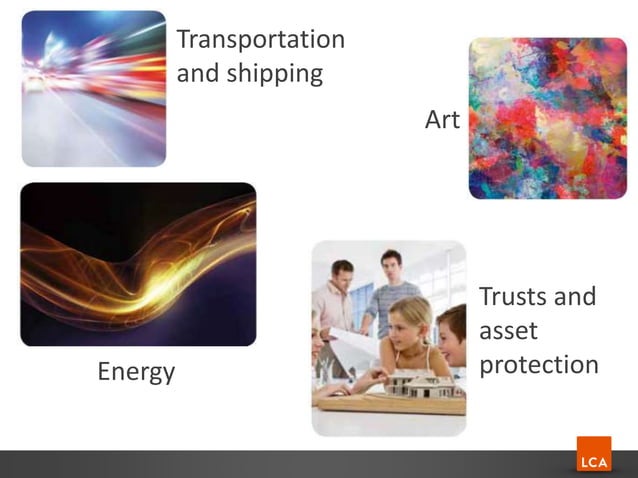 Transportation and shipping

Art

Energy

Trusts and asset protection

LCA